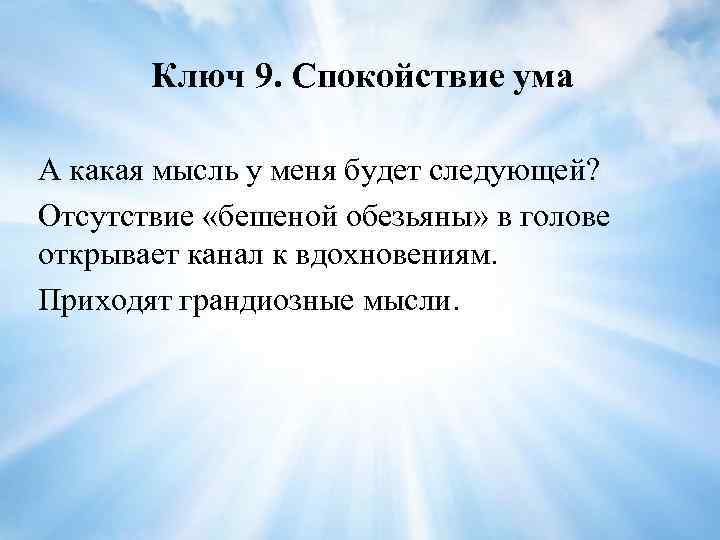 Ключ 9. Спокойствие ума

А какая мысль у меня будет следующей?

Отсутствие «бешеной обезьяны» в голове открывает канал к вдохновениям.

Приходят грандиозные мысли.